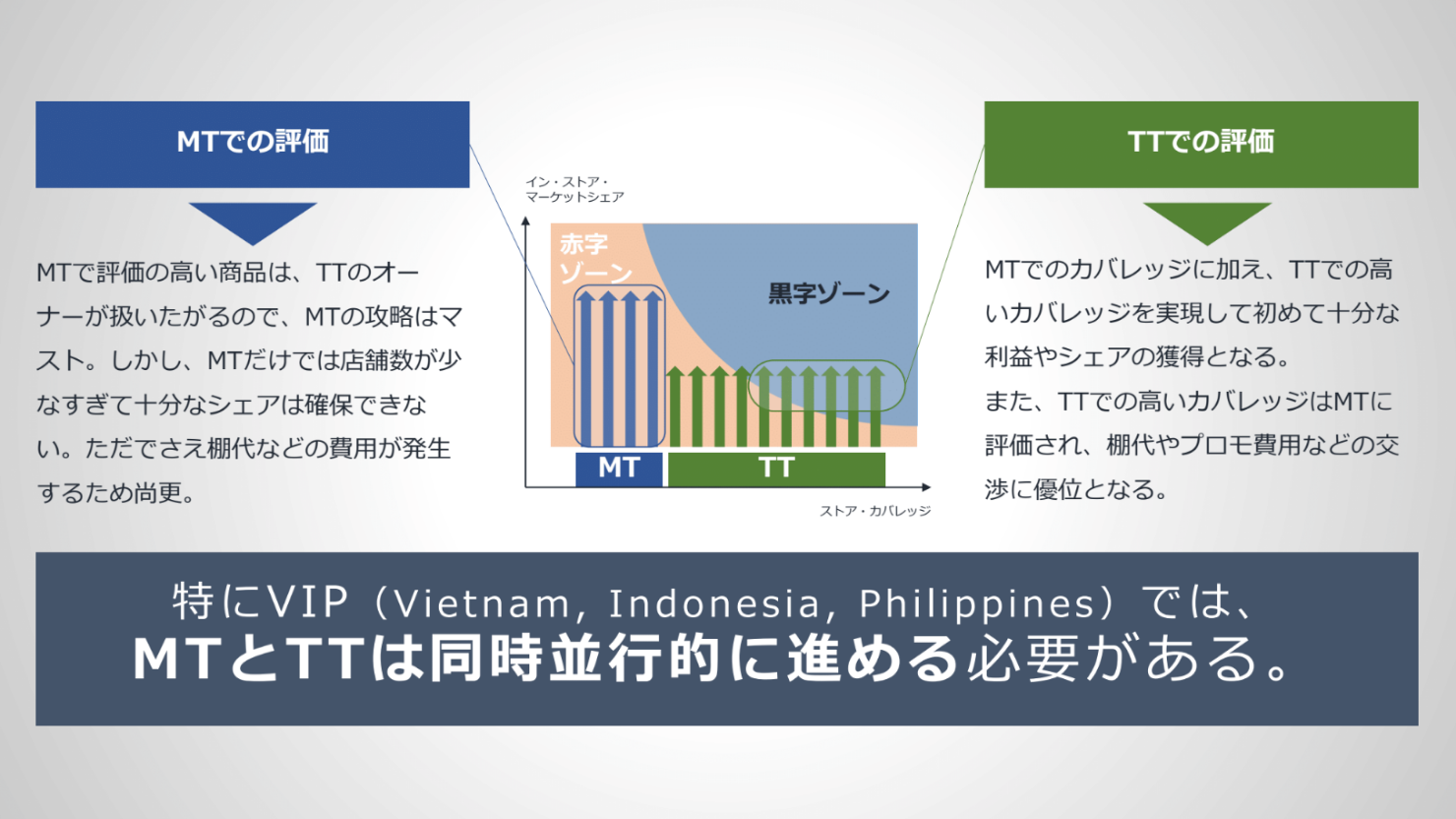 MTでの評価

MTで評価の高い商品は、TTのオーナーが扱いたがるので、MTの攻略はマスト。しかし、MTだけでは店舗数が少なすぎて十分なシェアは確保できない。ただでさえ棚代などの費用が発生するため尚更。

イン・ストア・マーケットシェア

赤字ゾーン

黒字ゾーン

MT

TT

ストア・カバレッジ

TTでの評価

MTでのカバレッジに加え、TTでの高いカバレッジを実現して初めて十分な利益やシェアの獲得となる。
また、TTでの高いカバレッジはMTに評価され、棚代やプロモ費用などの交渉に優位となる。

特にVIP（Vietnam, Indonesia, Philippines）では、
MTとTTは同時並行的に進める必要がある。